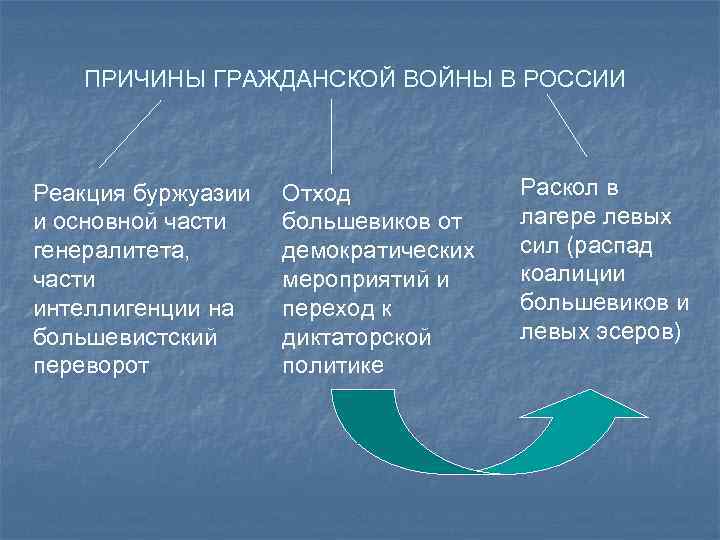 ПРИЧИНЫ ГРАЖДАНСКОЙ ВОЙНЫ В РОССИИ

Реакция буржуазии и основной части генералитета, части интеллигенции на большевистский переворот

Отход большевиков от демократических мероприятий и переход к диктаторской политике

Раскол в лагере левых сил (распад коалиции большевиков и левых эсеров)